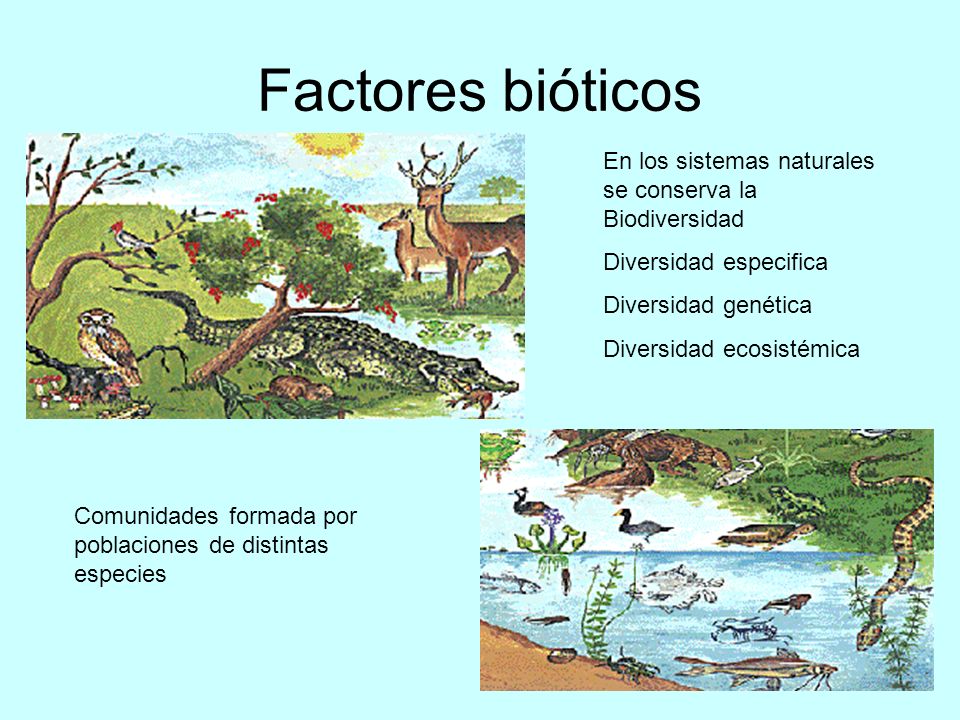 Factores bióticos

En los sistemas naturales se conserva la Biodiversidad

Diversidad especifica

Diversidad genética

Diversidad ecosistémica

Comunidades formada por poblaciones de distintas especies